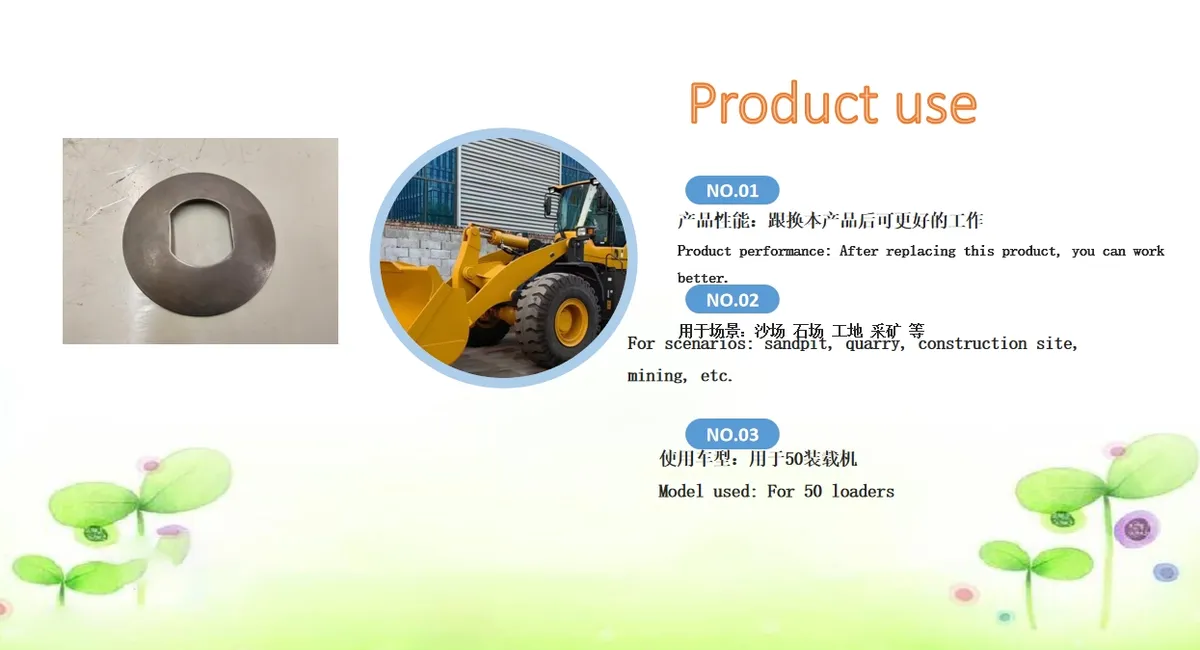 Product use

NO.01

产品性能：跟换本产品后可更好的工作

Product performance: After replacing this product, you can work better.

NO.02

用于场景：沙场 石场 工地 采矿 等

For scenarios: sandpit, quarry, construction site, mining, etc.

NO.03

使用车型：用于50装载机

Model used: For 50 loaders